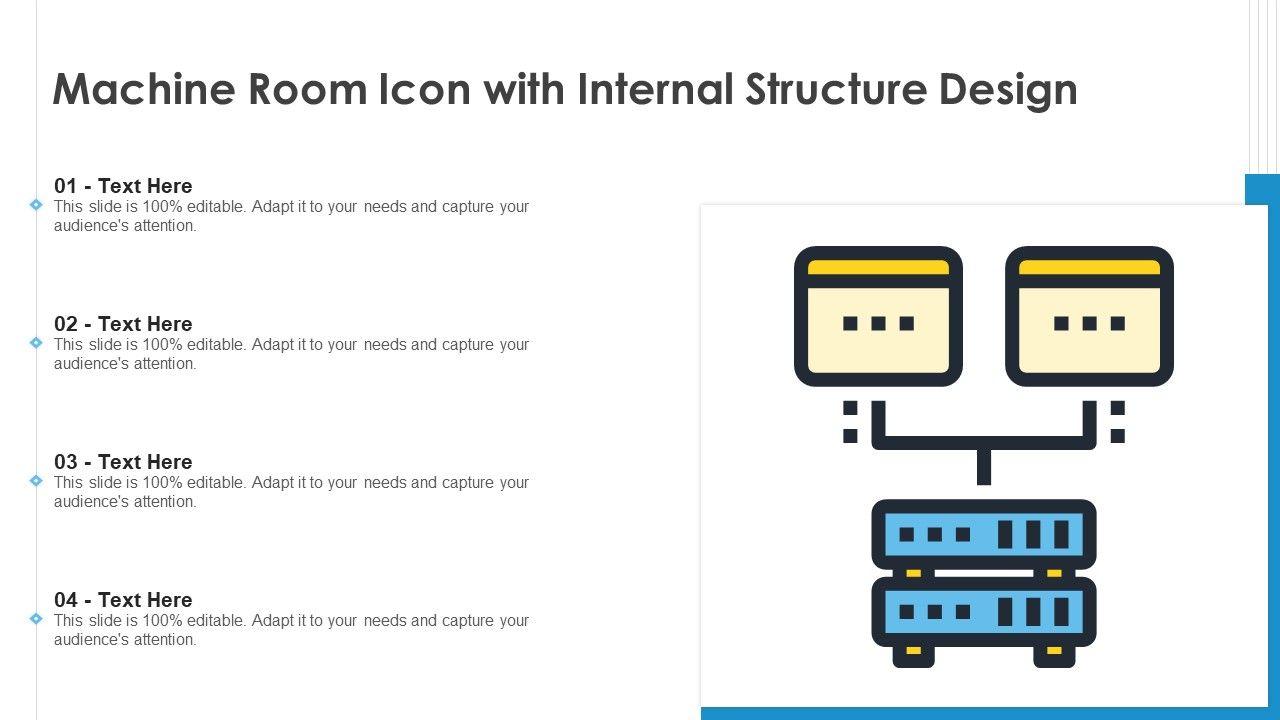 Machine Room Icon with Internal Structure Design

01 - Text Here
This slide is 100% editable. Adapt it to your needs and capture your audience's attention.

02 - Text Here
This slide is 100% editable. Adapt it to your needs and capture your audience's attention.

03 - Text Here
This slide is 100% editable. Adapt it to your needs and capture your audience's attention.

04 - Text Here
This slide is 100% editable. Adapt it to your needs and capture your audience's attention.